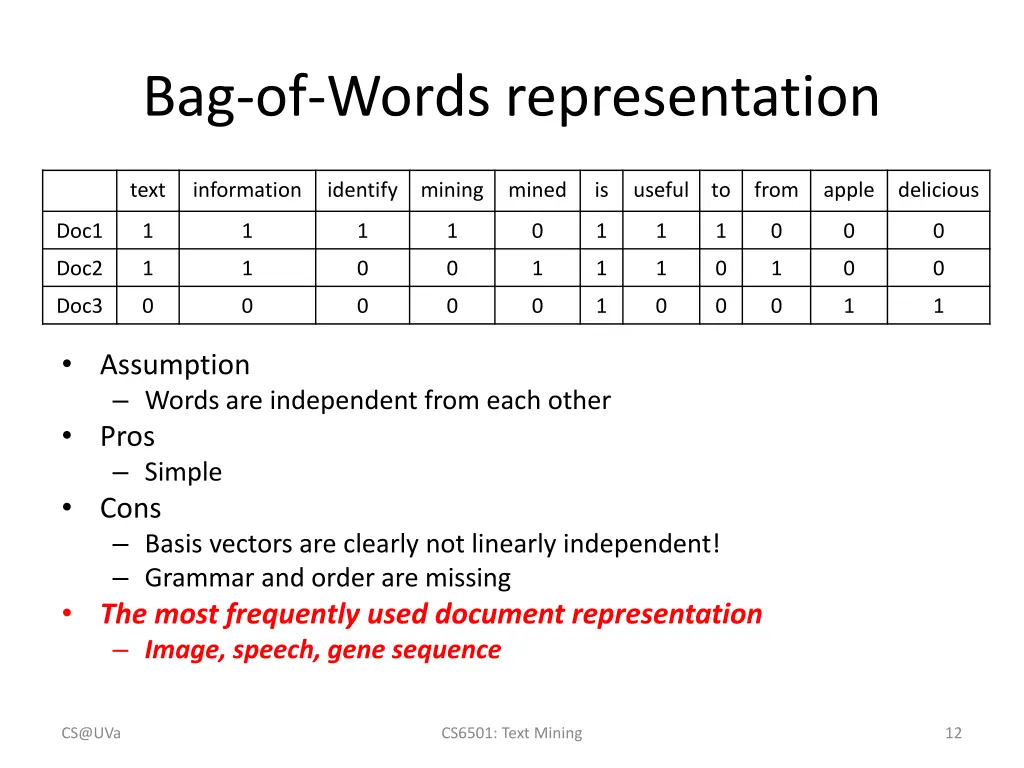 Bag-of-Words representation

| | text | information | identify | mining | mined | is | useful | to | from | apple | delicious |
|---|---|---|---|---|---|---|---|---|---|---|---|
| Doc1 | 1 | 1 | 1 | 1 | 0 | 1 | 1 | 1 | 0 | 0 | 0 |
| Doc2 | 1 | 1 | 0 | 0 | 1 | 1 | 1 | 0 | 1 | 0 | 0 |
| Doc3 | 0 | 0 | 0 | 0 | 0 | 1 | 0 | 0 | 0 | 1 | 1 |

• Assumption
– Words are independent from each other
• Pros
– Simple
• Cons
– Basis vectors are clearly not linearly independent!
– Grammar and order are missing
• The most frequently used document representation
– Image, speech, gene sequence

CS@UVa

CS6501: Text Mining

12